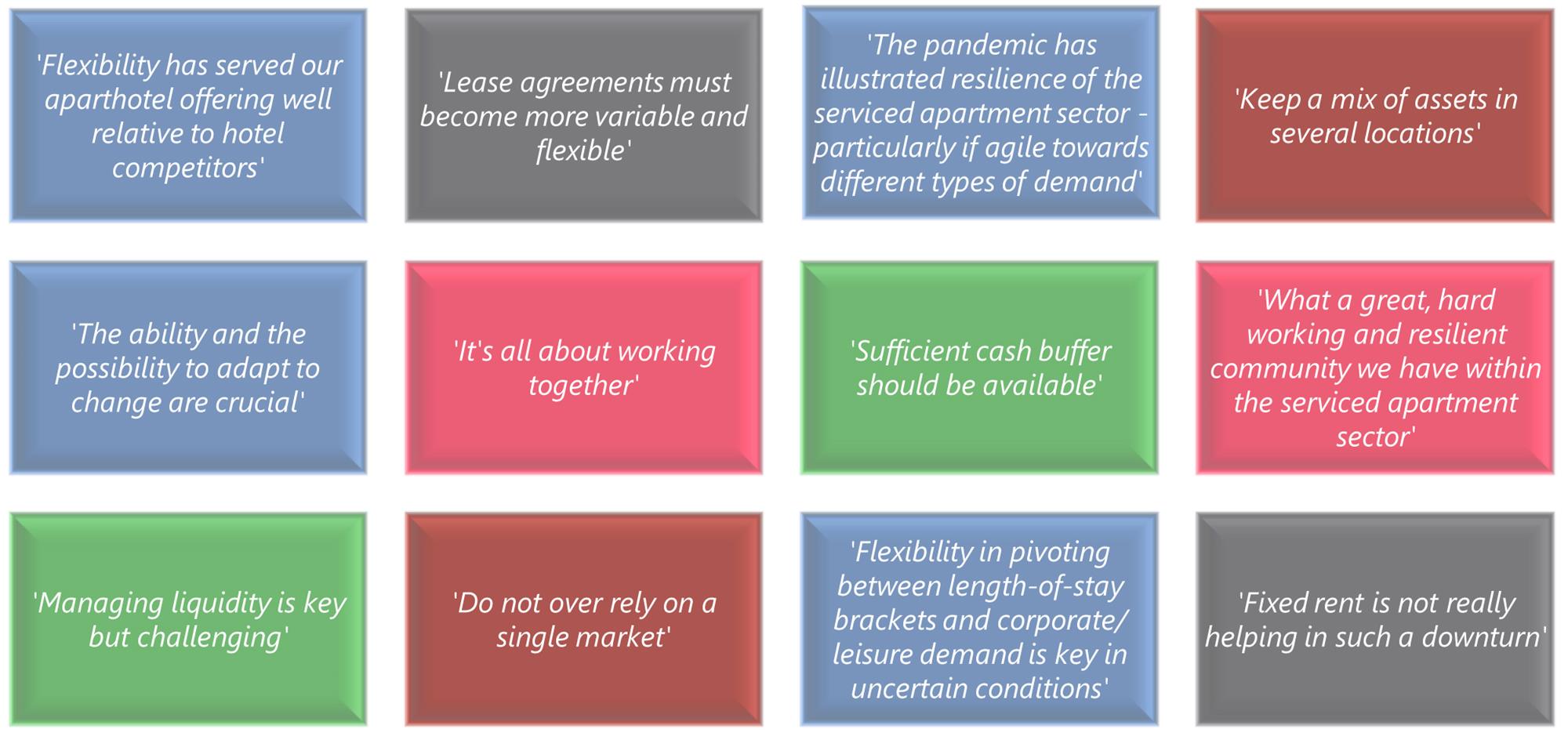 'Flexibility has served our aparthotel offering well relative to hotel competitors'

'Lease agreements must become more variable and flexible'

'The pandemic has illustrated resilience of the serviced apartment sector - particularly if agile towards different types of demand'

'Keep a mix of assets in several locations'

'The ability and the possibility to adapt to change are crucial'

'It's all about working together'

'Sufficient cash buffer should be available'

'What a great, hard working and resilient community we have within the serviced apartment sector'

'Managing liquidity is key but challenging'

'Do not over rely on a single market'

'Flexibility in pivoting between length-of-stay brackets and corporate/ leisure demand is key in uncertain conditions'

'Fixed rent is not really helping in such a downturn'